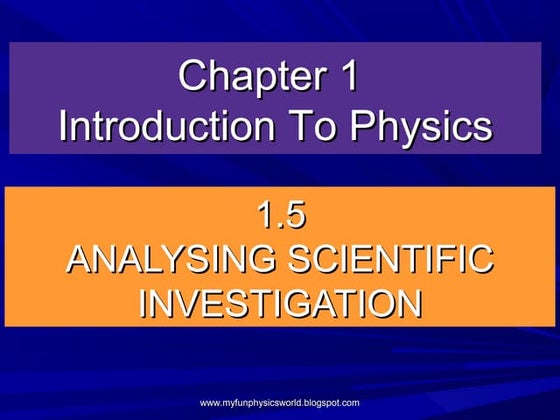 Chapter 1
Introduction To Physics

1.5
ANALYSING SCIENTIFIC INVESTIGATION

www.myfunphysicsworld.blogspot.com